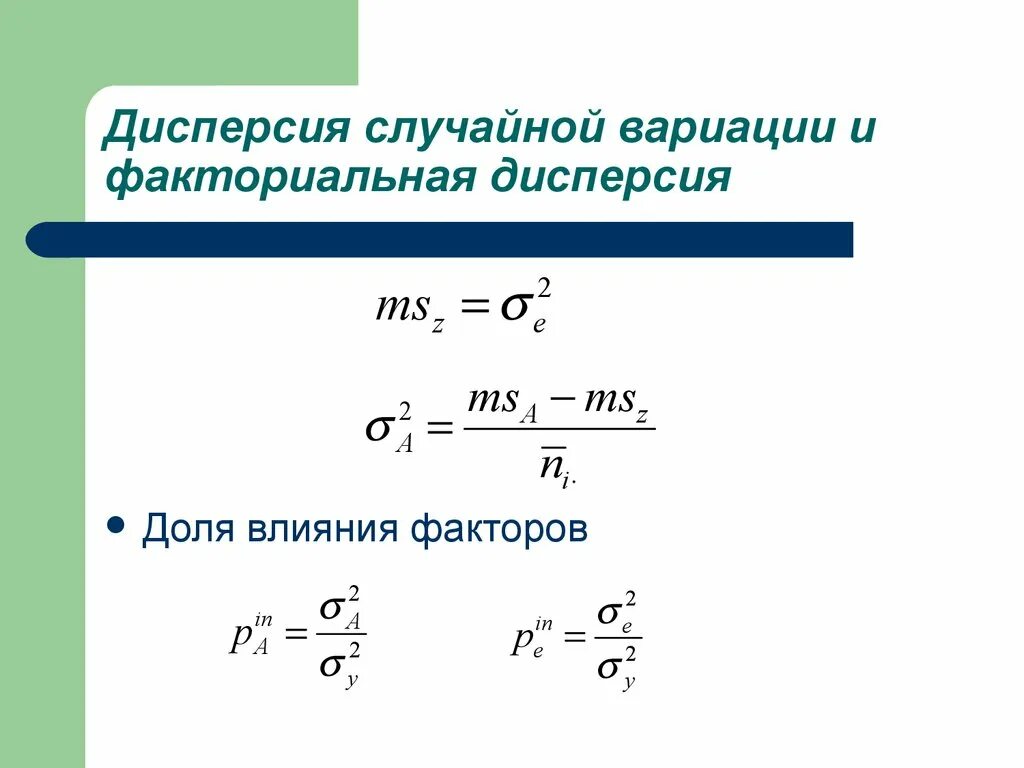 Дисперсия случайной вариации и факториальная дисперсия

$ms_z = \sigma_e^2$

$\sigma_A^2 = \frac{ms_A - ms_z}{\overline{n}_{i\cdot}}$

• Доля влияния факторов

$p_A^{in} = \frac{\sigma_A^2}{\sigma_y^2}$

$p_e^{in} = \frac{\sigma_e^2}{\sigma_y^2}$